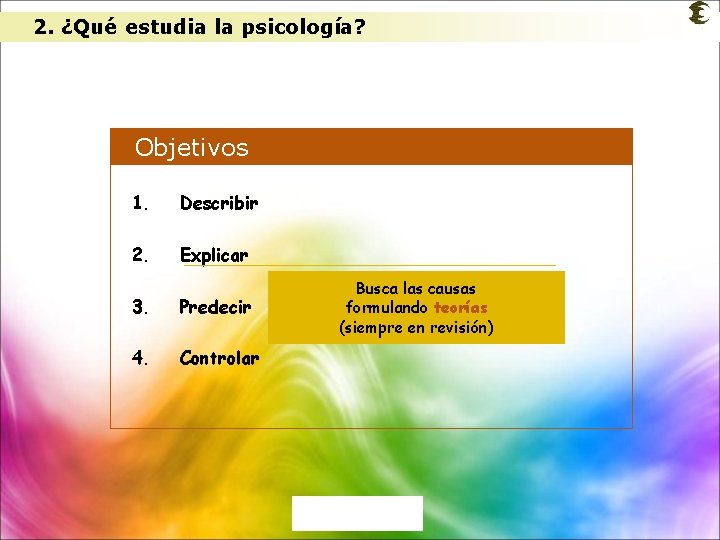 2. ¿Qué estudia la psicología?

Objetivos

1. Describir

2. Explicar

3. Predecir

4. Controlar

Busca las causas formulando teorías (siempre en revisión)